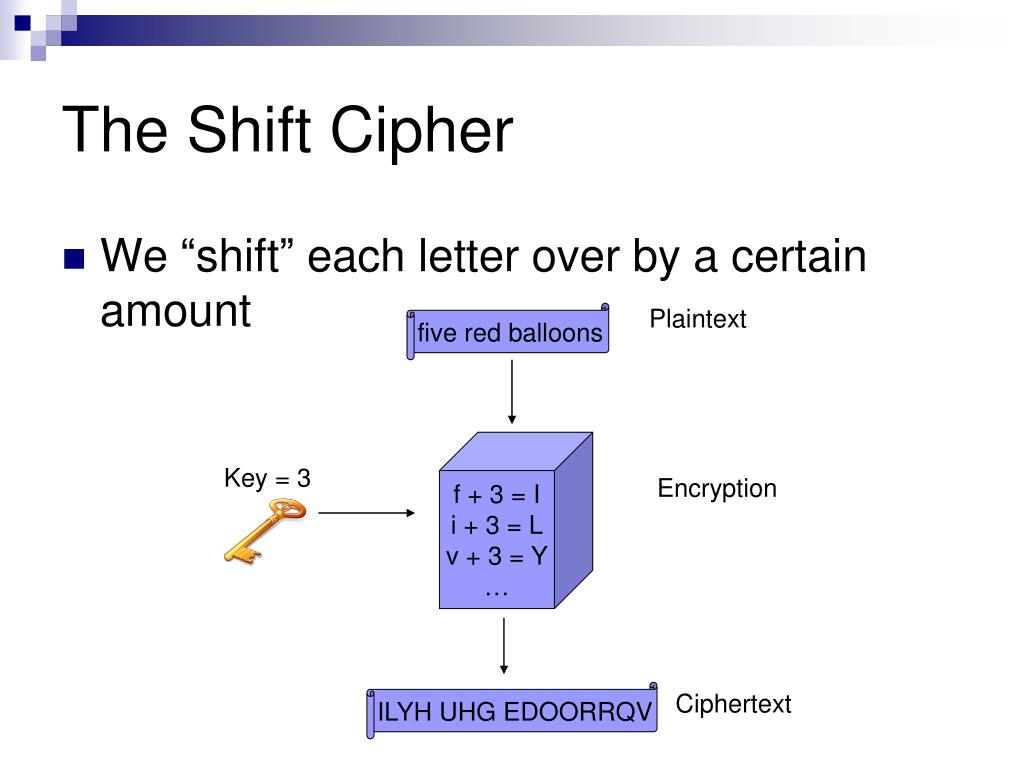 The Shift Cipher

We “shift” each letter over by a certain amount

five red balloons

Plaintext

Key = 3

f + 3 = I
i + 3 = L
v + 3 = Y
…

Encryption

ILYH UHG EDOORRQV

Ciphertext